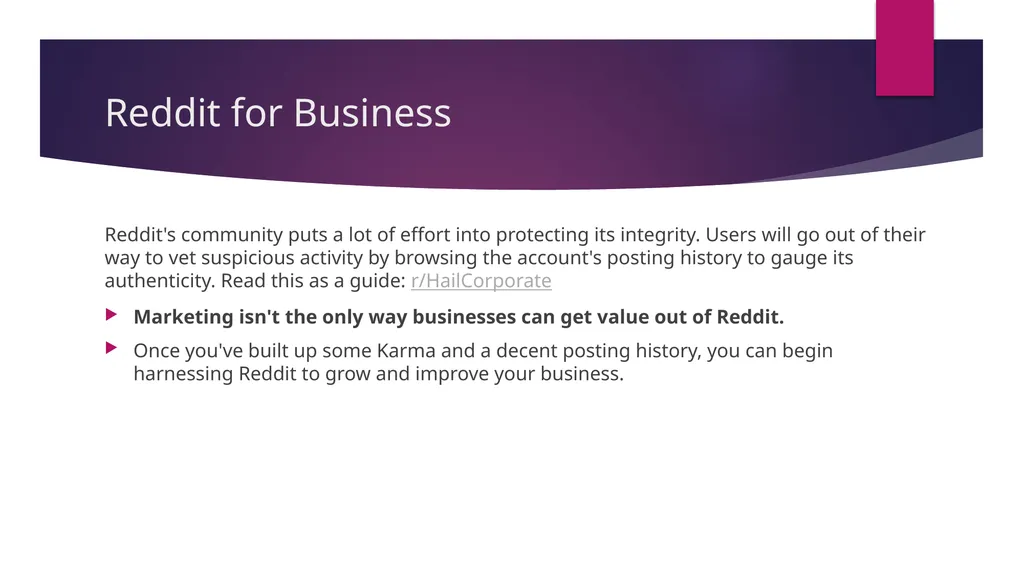 Reddit for Business

Reddit's community puts a lot of effort into protecting its integrity. Users will go out of their way to vet suspicious activity by browsing the account's posting history to gauge its authenticity. Read this as a guide: r/HailCorporate

Marketing isn't the only way businesses can get value out of Reddit.

Once you've built up some Karma and a decent posting history, you can begin harnessing Reddit to grow and improve your business.